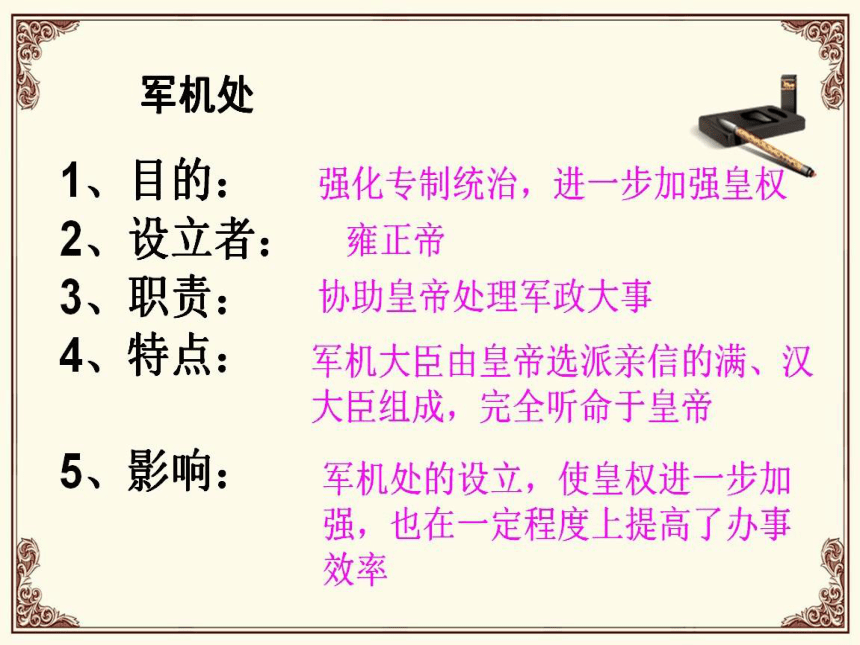 军机处

1、目的： 强化专制统治，进一步加强皇权

2、设立者： 雍正帝

3、职责： 协助皇帝处理军政大事

4、特点： 军机大臣由皇帝选派亲信的满、汉大臣组成，完全听命于皇帝

5、影响： 军机处的设立，使皇权进一步加强，也在一定程度上提高了办事效率